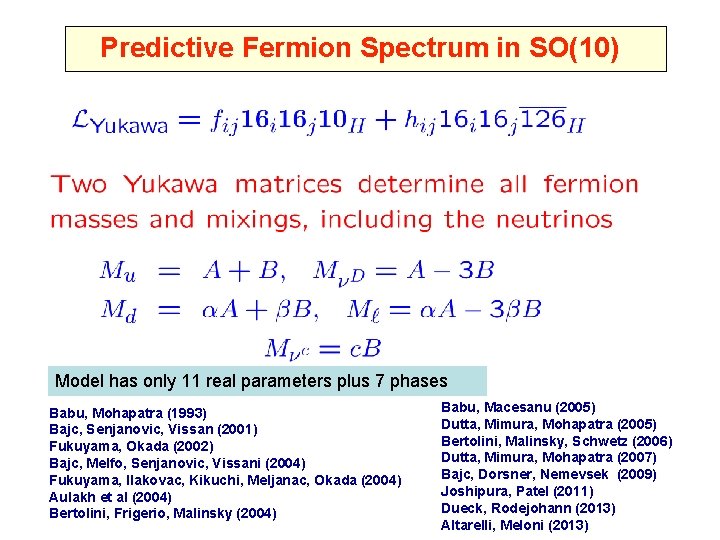 Predictive Fermion Spectrum in SO(10)

$\mathcal{L}_{\text{Yukawa}} = f_{ij}\mathbf{16}_i\mathbf{16}_j\mathbf{10}_{II} + h_{ij}16_i16_j\overline{126}_{II}$

Two Yukawa matrices determine all fermion masses and mixings, including the neutrinos

$M_u = A + B, \quad M_{\nu D} = A - 3B$
$M_d = \alpha A + \beta B, \quad M_\ell = \alpha A - 3\beta B$
$M_{\nu^c} = cB$

Model has only 11 real parameters plus 7 phases

Babu, Mohapatra (1993)
Bajc, Senjanovic, Vissan (2001)
Fukuyama, Okada (2002)
Bajc, Melfo, Senjanovic, Vissani (2004)
Fukuyama, Ilakovac, Kikuchi, Meljanac, Okada (2004)
Aulakh et al (2004)
Bertolini, Frigerio, Malinsky (2004)

Babu, Macesanu (2005)
Dutta, Mimura, Mohapatra (2005)
Bertolini, Malinsky, Schwetz (2006)
Dutta, Mimura, Mohapatra (2007)
Bajc, Dorsner, Nemevsek (2009)
Joshipura, Patel (2011)
Dueck, Rodejohann (2013)
Altarelli, Meloni (2013)